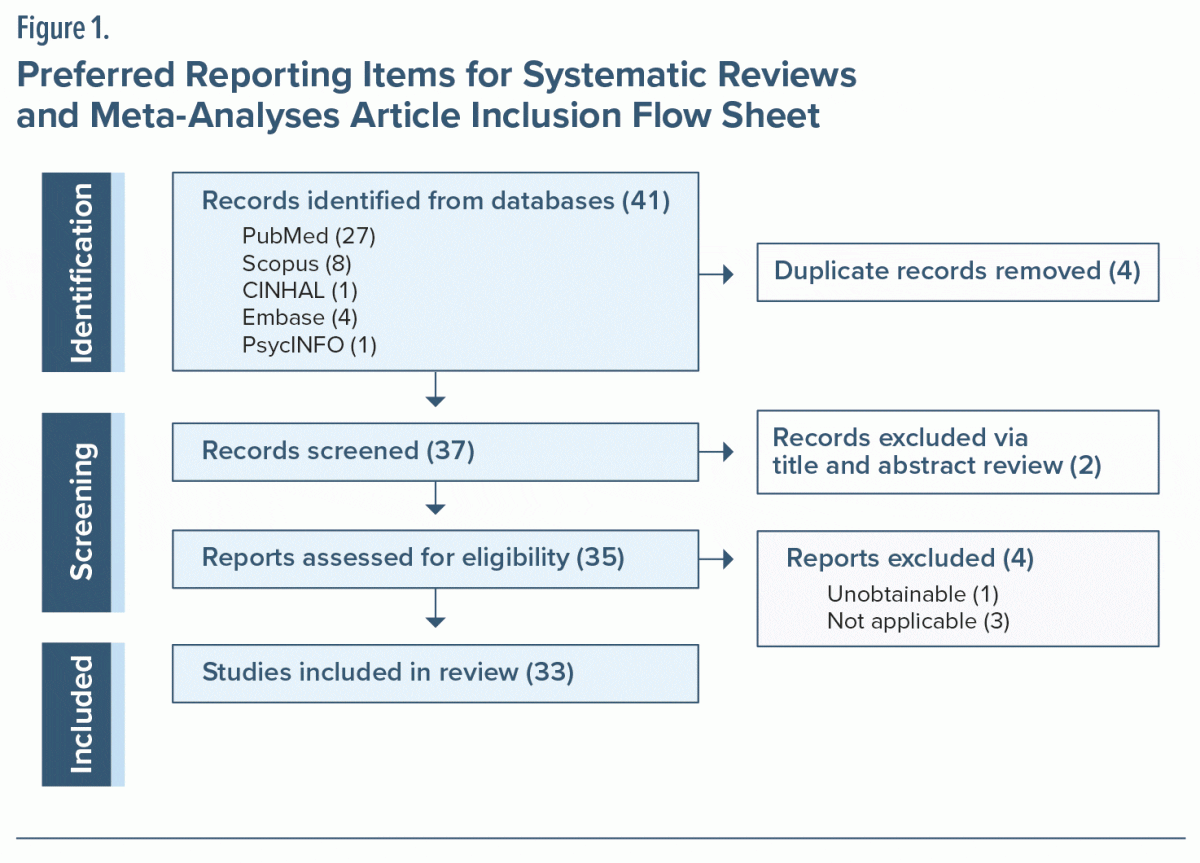 Figure 1.

Preferred Reporting Items for Systematic Reviews and Meta-Analyses Article Inclusion Flow Sheet

Identification

Records identified from databases (41)
PubMed (27)
Scopus (8)
CINHAL (1)
Embase (4)
PsycINFO (1)

Duplicate records removed (4)

Screening

Records screened (37)

Records excluded via title and abstract review (2)

Reports assessed for eligibility (35)

Reports excluded (4)
Unobtainable (1)
Not applicable (3)

Included

Studies included in review (33)